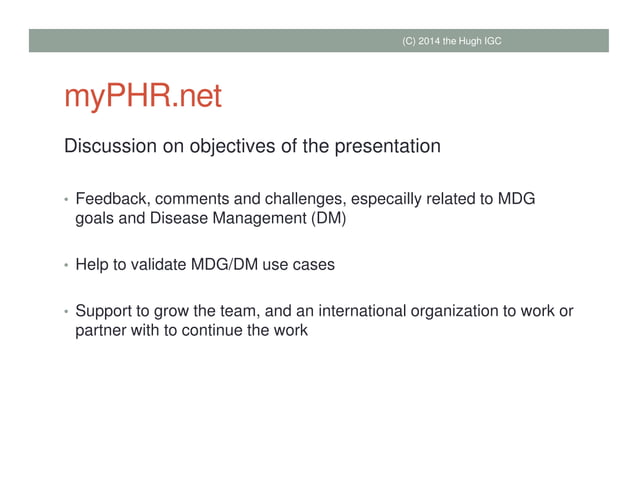 (C) 2014 the Hugh IGC

myPHR.net

Discussion on objectives of the presentation

• Feedback, comments and challenges, especailly related to MDG goals and Disease Management (DM)

• Help to validate MDG/DM use cases

• Support to grow the team, and an international organization to work or partner with to continue the work